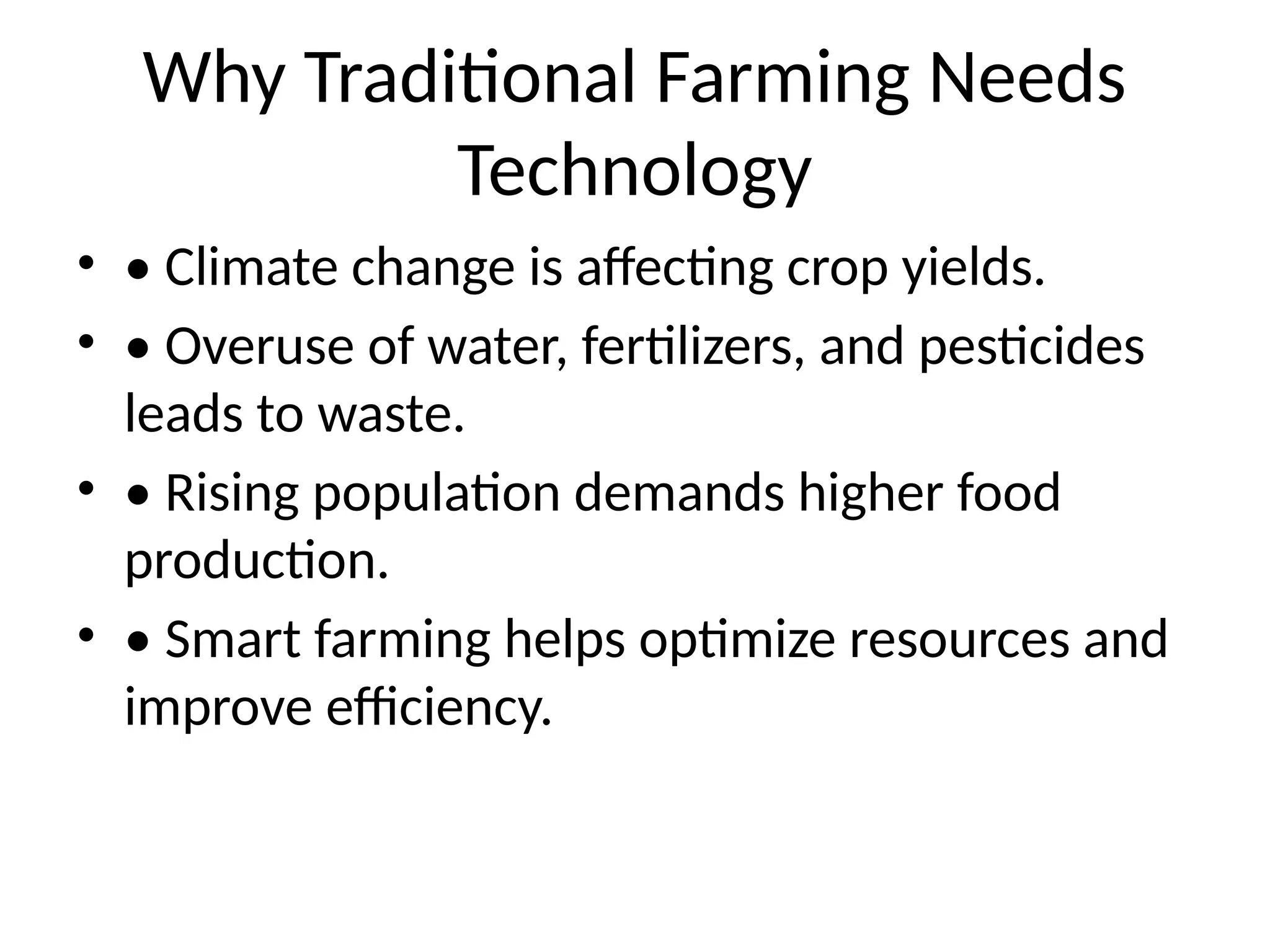 Why Traditional Farming Needs Technology

• • Climate change is affecting crop yields.

• • Overuse of water, fertilizers, and pesticides leads to waste.

• • Rising population demands higher food production.

• • Smart farming helps optimize resources and improve efficiency.